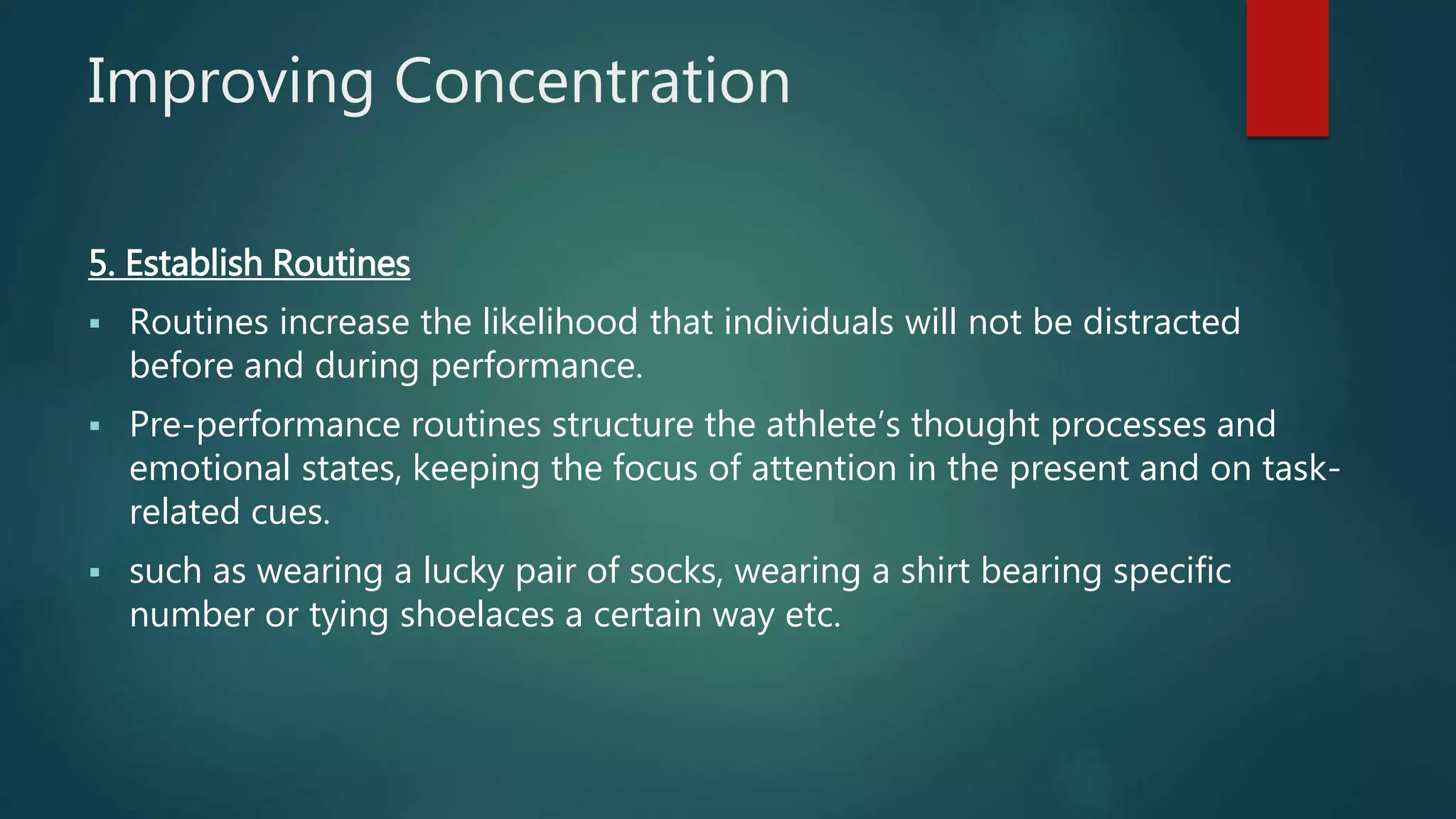 Improving Concentration

5. Establish Routines

▪ Routines increase the likelihood that individuals will not be distracted before and during performance.

▪ Pre-performance routines structure the athlete's thought processes and emotional states, keeping the focus of attention in the present and on task-related cues.

▪ such as wearing a lucky pair of socks, wearing a shirt bearing specific number or tying shoelaces a certain way etc.